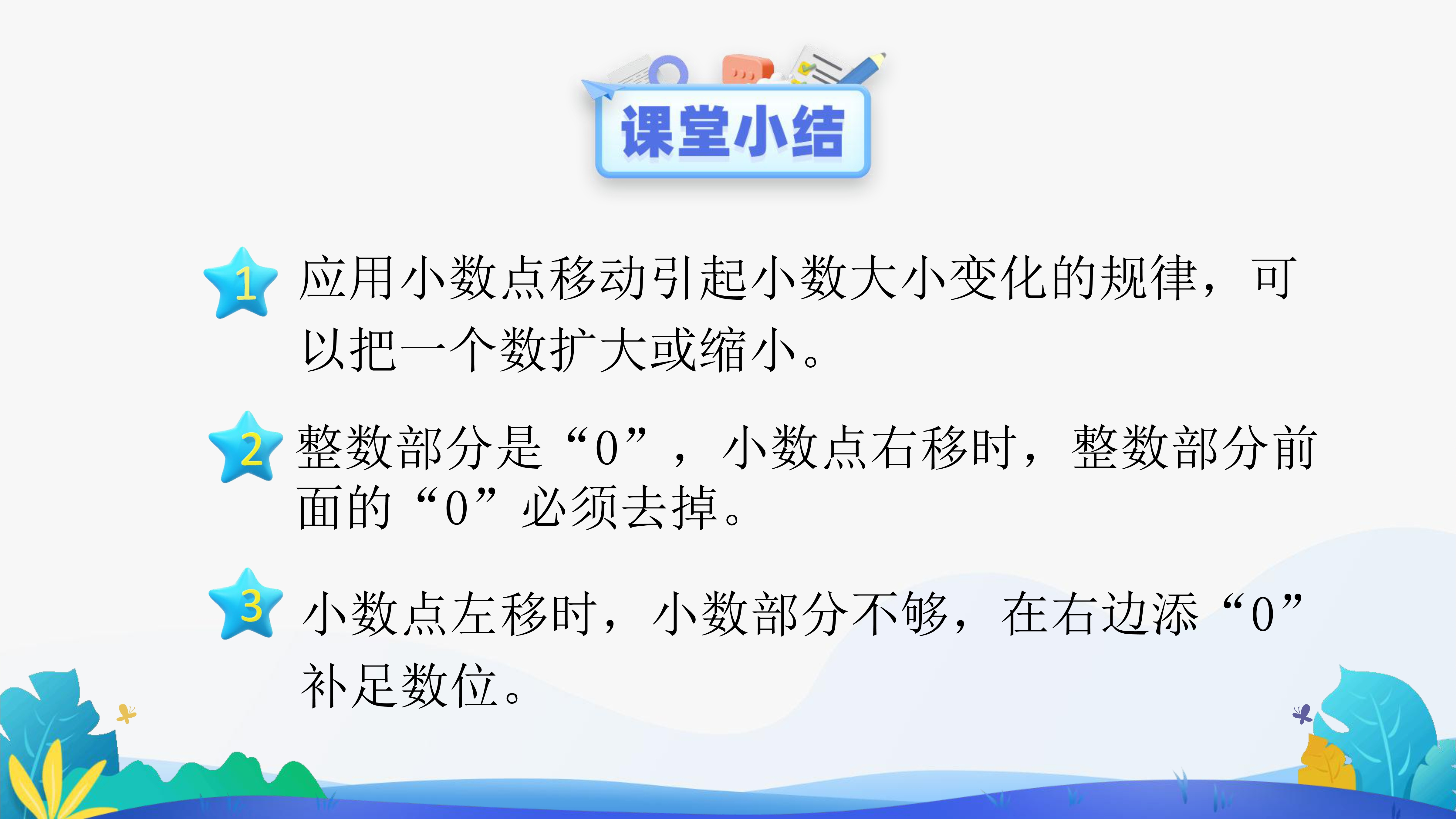 课堂小结

1 应用小数点移动引起小数大小变化的规律，可以把一个数扩大或缩小。

2 整数部分是“0”，小数点右移时，整数部分前面的“0”必须去掉。

3 小数点左移时，小数部分不够，在右边添“0”补足数位。